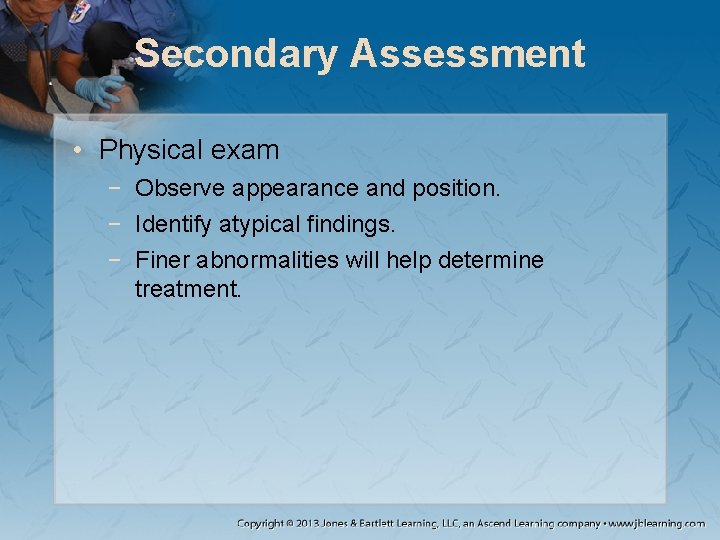 Secondary Assessment

• Physical exam
  − Observe appearance and position.
  − Identify atypical findings.
  − Finer abnormalities will help determine treatment.

Copyright © 2013 Jones & Bartlett Learning, LLC, an Ascend Learning company • www.jblearning.com